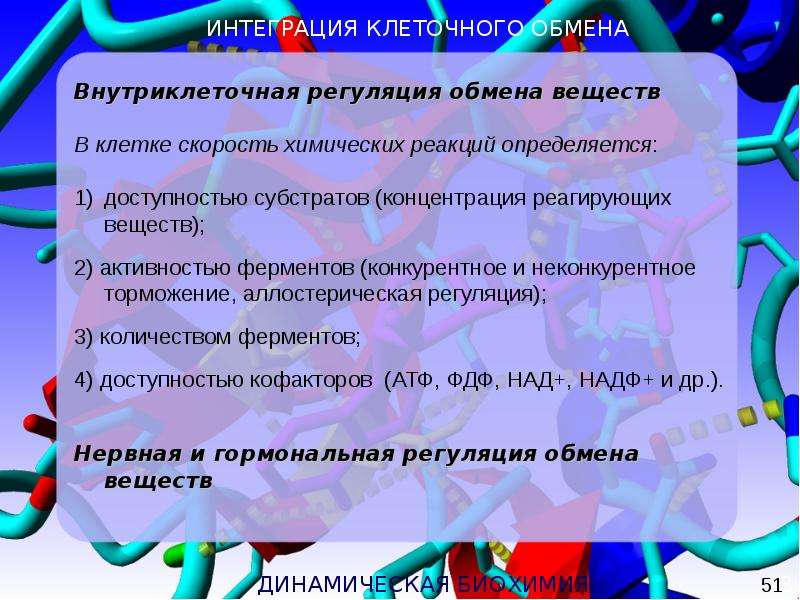 ИНТЕГРАЦИЯ КЛЕТОЧНОГО ОБМЕНА

Внутриклеточная регуляция обмена веществ

В клетке скорость химических реакций определяется:

1) доступностью субстратов (концентрация реагирующих веществ);

2) активностью ферментов (конкурентное и неконкурентное торможение, аллостерическая регуляция);

3) количеством ферментов;

4) доступностью кофакторов (АТФ, ФДФ, НАД+, НАДФ+ и др.).

Нервная и гормональная регуляция обмена веществ

ДИНАМИЧЕСКАЯ БИОХИМИЯ

51